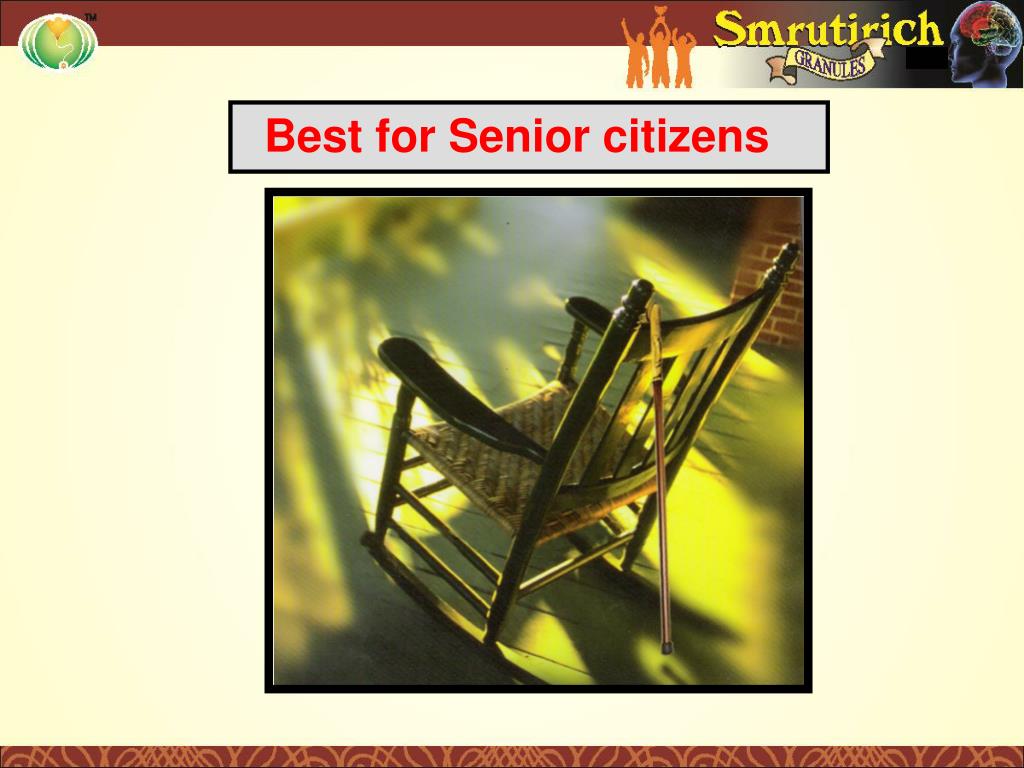 TM

Smrutirich
GRANULES

Best for Senior citizens